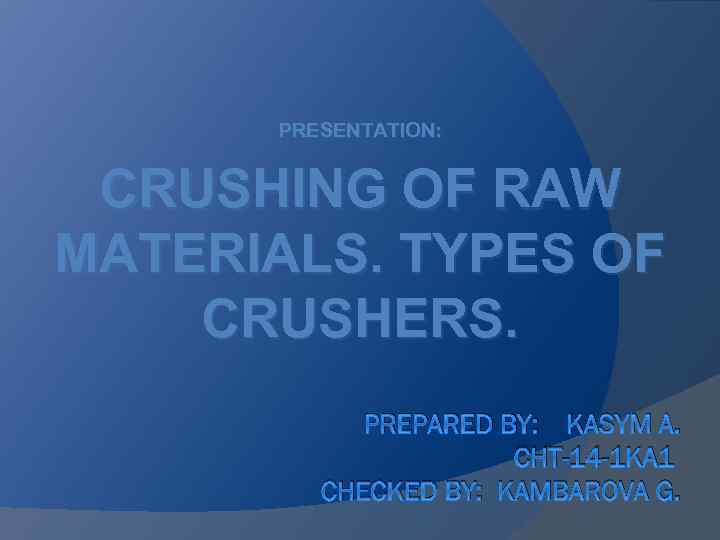 PRESENTATION:

CRUSHING OF RAW MATERIALS. TYPES OF CRUSHERS.

PREPARED BY: KASYM A.
CHT-14-1KA1
CHECKED BY: KAMBAROVA G.